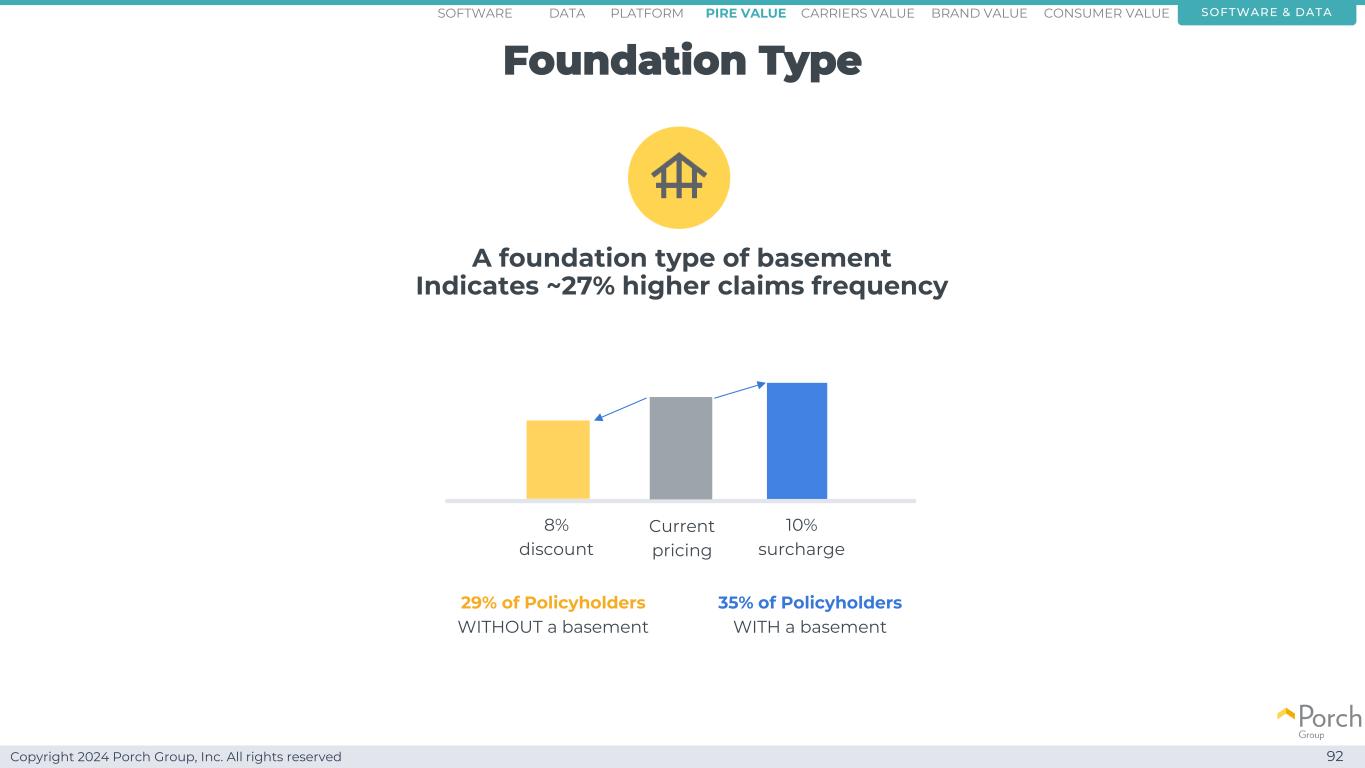 SOFTWARE DATA PLATFORM PIRE VALUE CARRIERS VALUE BRAND VALUE CONSUMER VALUE SOFTWARE & DATA

Foundation Type

A foundation type of basement
Indicates ~27% higher claims frequency

8% discount

Current pricing

10% surcharge

29% of Policyholders
WITHOUT a basement

35% of Policyholders
WITH a basement

Porch Group

Copyright 2024 Porch Group, Inc. All rights reserved

92